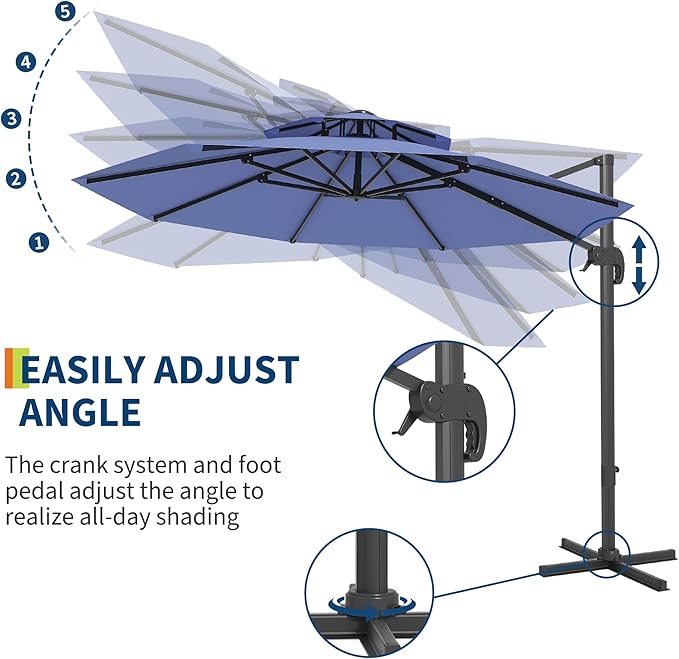 5
4
3
2
1

EASILY ADJUST ANGLE

The crank system and foot pedal adjust the angle to realize all-day shading